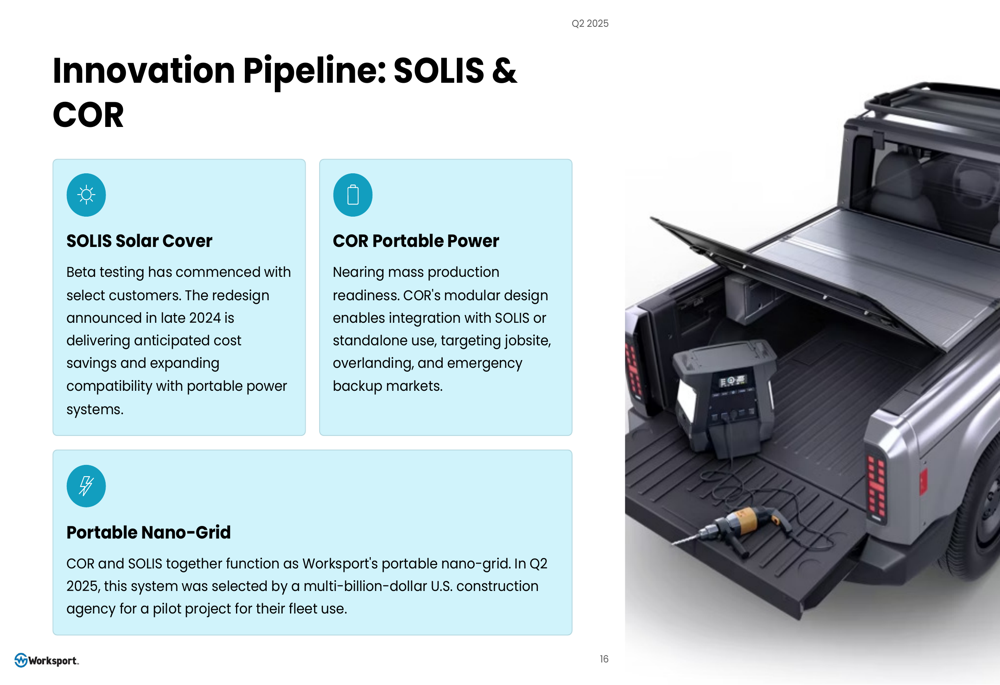 Q2 2025

Innovation Pipeline: SOLIS & COR

SOLIS Solar Cover

Beta testing has commenced with select customers. The redesign announced in late 2024 is delivering anticipated cost savings and expanding compatibility with portable power systems.

COR Portable Power

Nearing mass production readiness. COR's modular design enables integration with SOLIS or standalone use, targeting jobsite, overlanding, and emergency backup markets.

Portable Nano-Grid

COR and SOLIS together function as Worksport's portable nano-grid. In Q2 2025, this system was selected by a multi-billion-dollar U.S. construction agency for a pilot project for their fleet use.

Worksport.

16